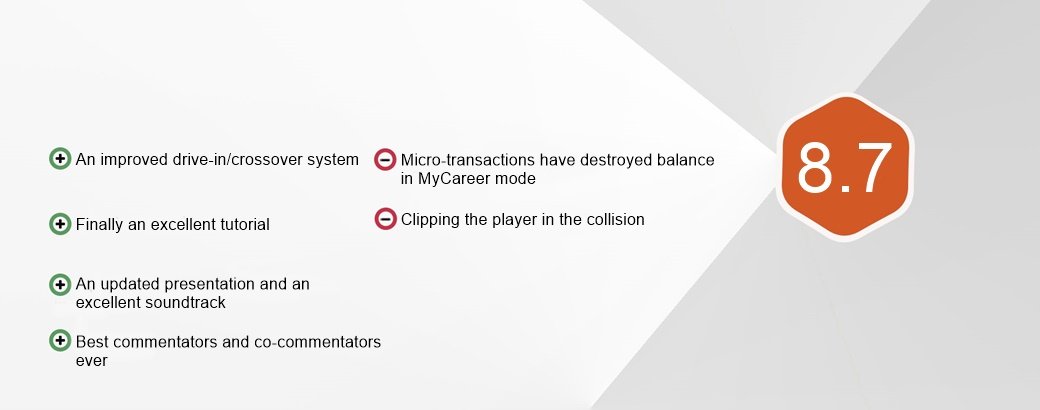 An improved drive-in/crossover system

Finally an excellent tutorial

An updated presentation and an excellent soundtrack

Best commentators and co-commentators ever

Micro-transactions have destroyed balance in MyCareer mode

Clipping the player in the collision

8.7